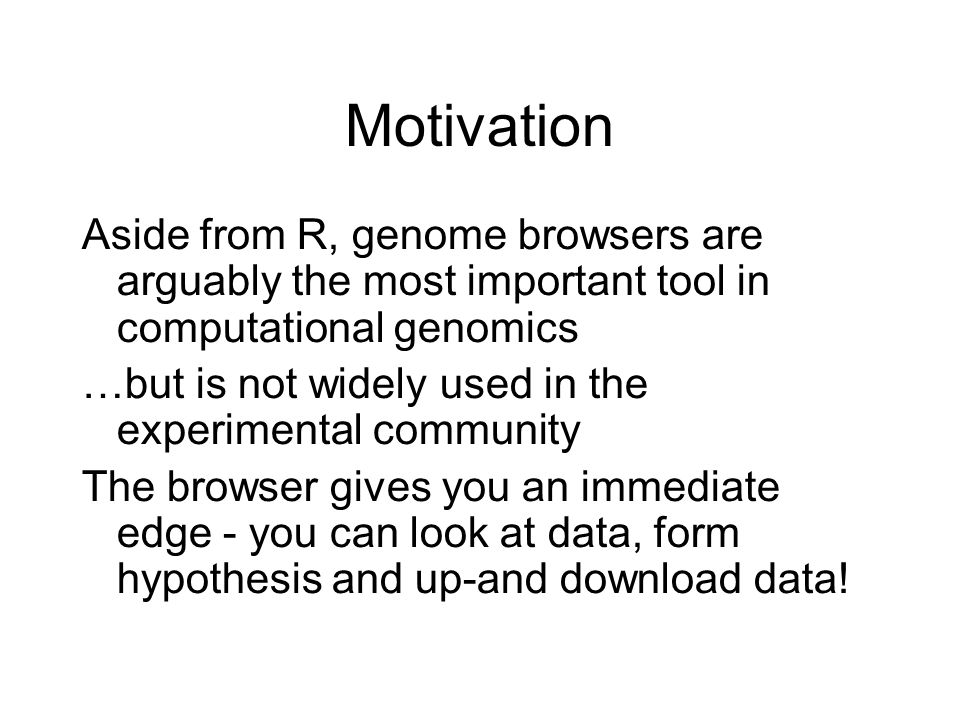 Motivation

Aside from R, genome browsers are arguably the most important tool in computational genomics

…but is not widely used in the experimental community

The browser gives you an immediate edge - you can look at data, form hypothesis and up-and download data!